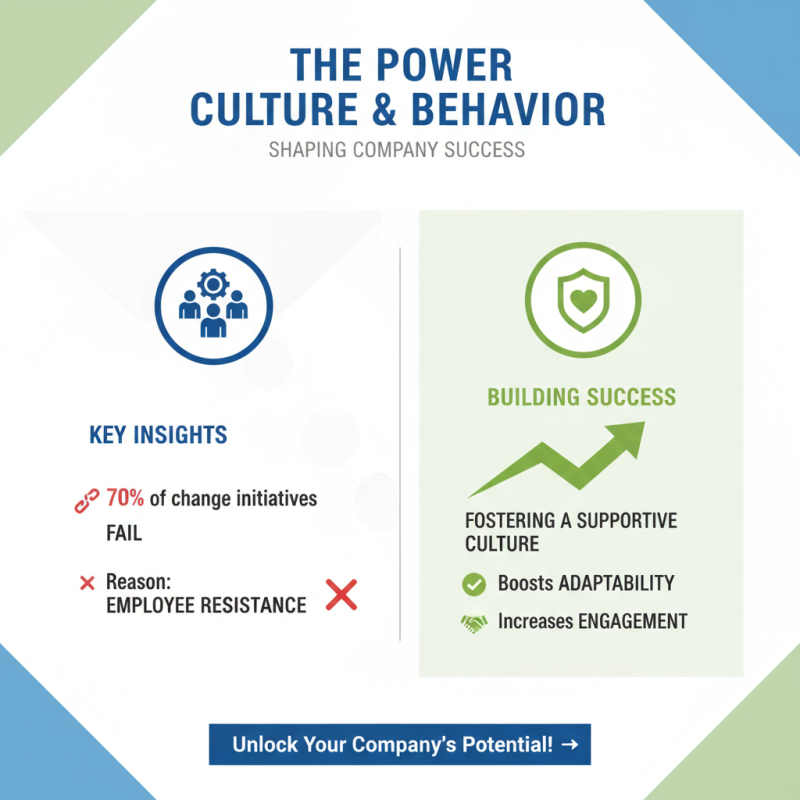 THE POWER
CULTURE & BEHAVIOR

SHAPING COMPANY SUCCESS

KEY INSIGHTS

70% of change initiatives FAIL

Reason: EMPLOYEE RESISTANCE

BUILDING SUCCESS

FOSTERING A SUPPORTIVE CULTURE

Boosts ADAPTABILITY

Increases ENGAGEMENT

Unlock Your Company's Potential! →